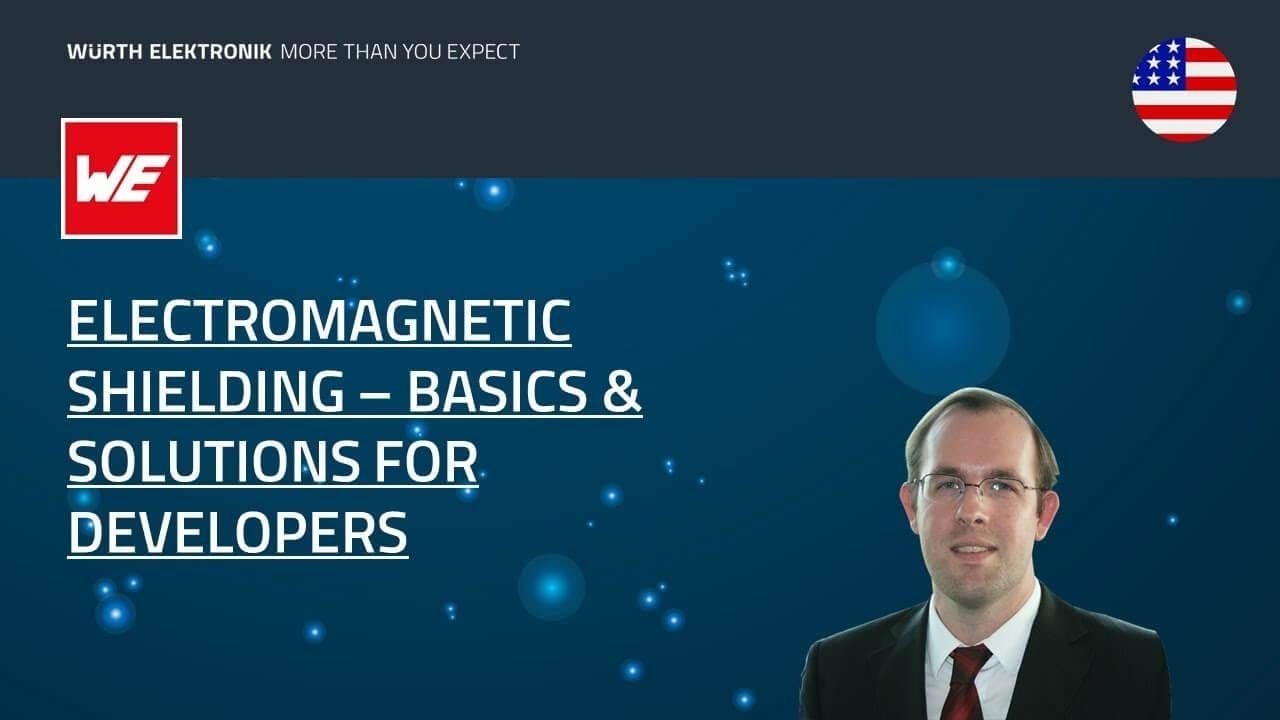 WÜRTH ELEKTRONIK MORE THAN YOU EXPECT

WE

ELECTROMAGNETIC SHIELDING – BASICS & SOLUTIONS FOR DEVELOPERS